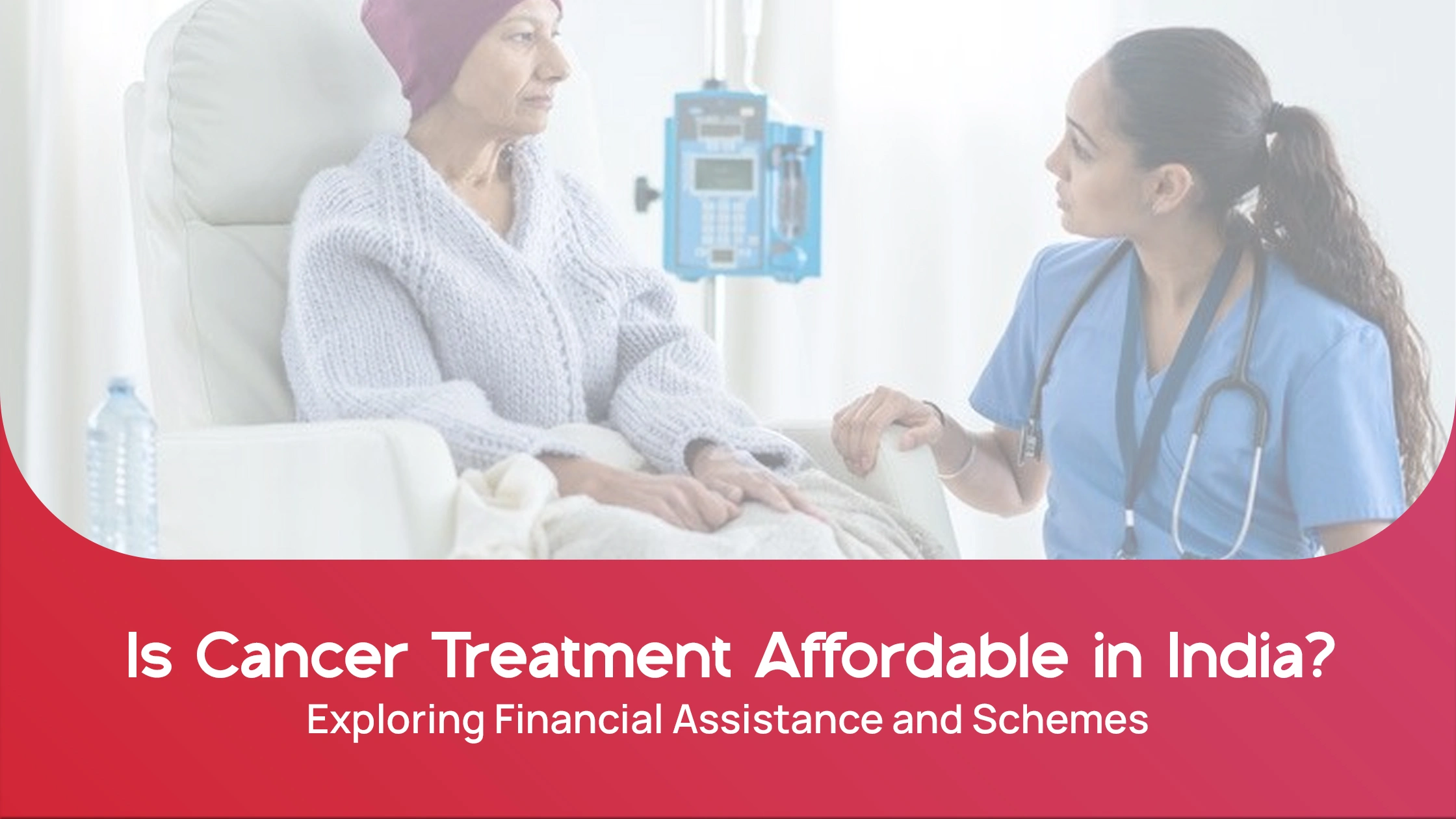 Is Cancer Treatment Affordable in India?
Exploring Financial Assistance and Schemes